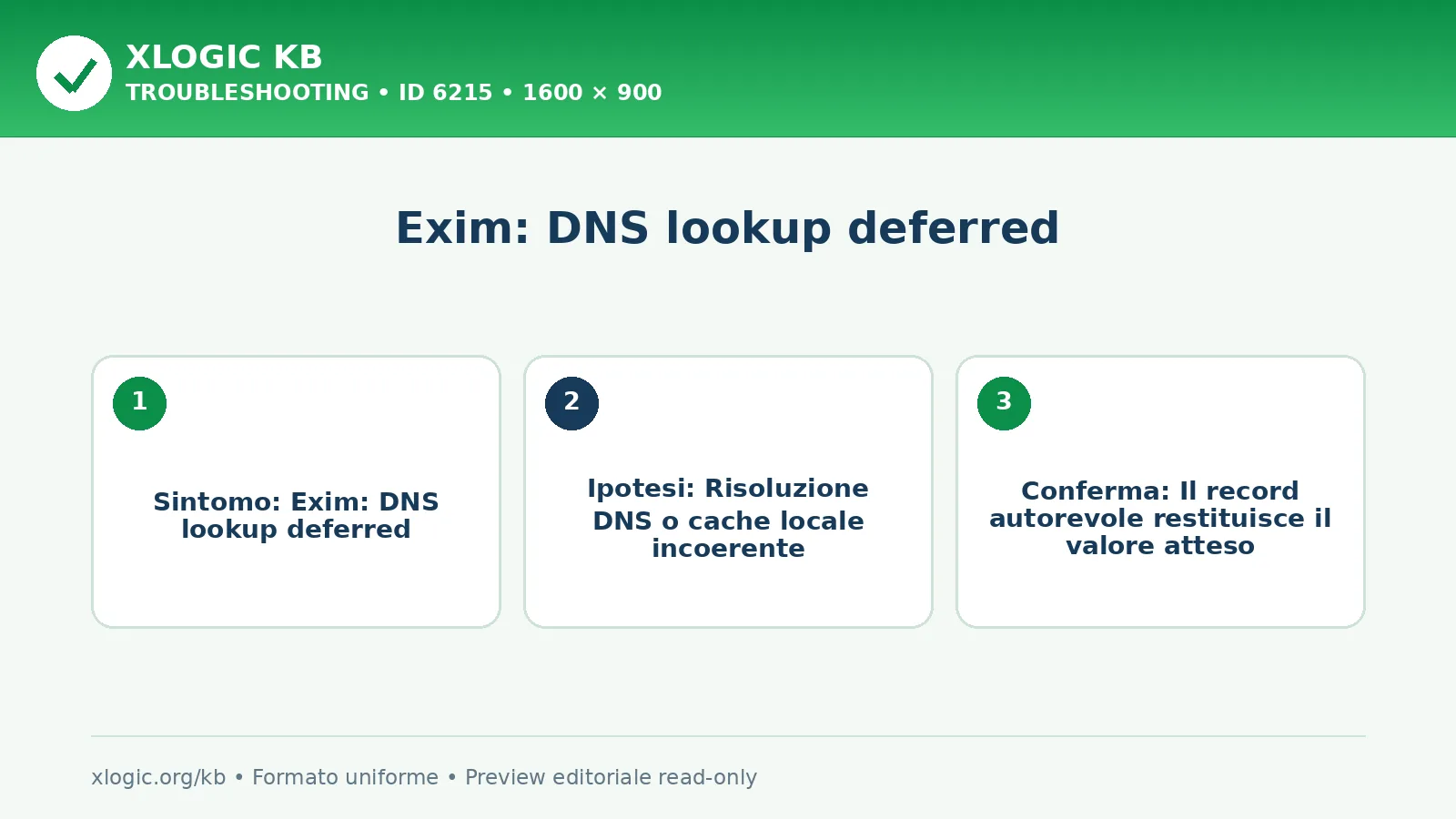 XLOGIC KB
TROUBLESHOOTING • ID 6215 • 1600 × 900

Exim: DNS lookup deferred

1

Sintomo: Exim: DNS lookup deferred

2

Ipotesi: Risoluzione DNS o cache locale incoerente

3

Conferma: Il record autorevole restituisce il valore atteso

xlogic.org/kb • Formato uniforme • Preview editoriale read-only